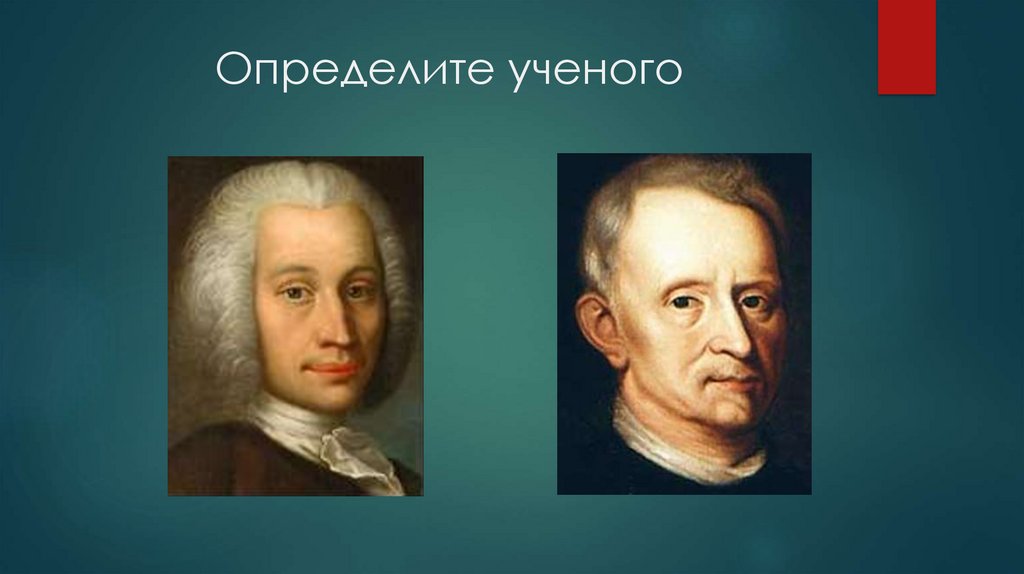 Определите ученого